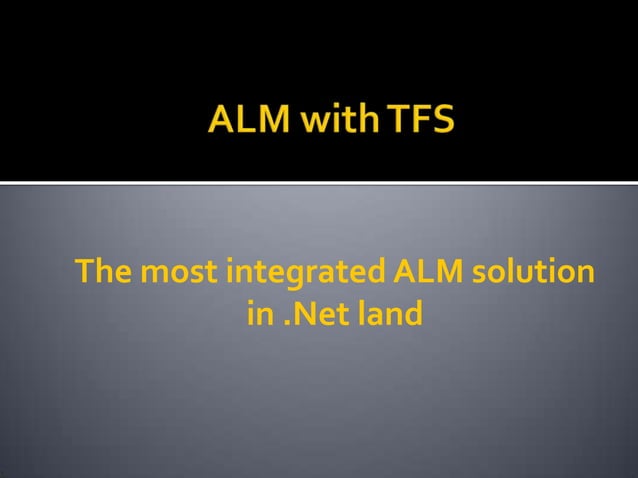 ALM with TFS

The most integrated ALM solution in .Net land